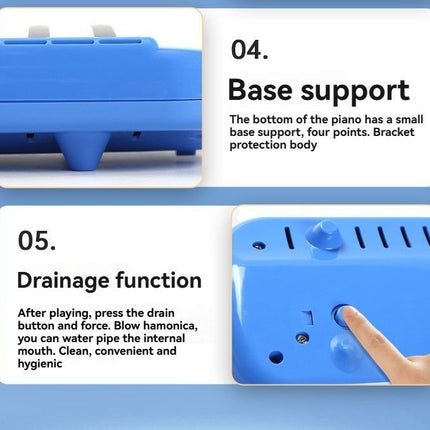 04.

Base support

The bottom of the piano has a small base support, four points. Bracket protection body

05.

Drainage function

After playing, press the drain button and force. Blow hamonica, you can water pipe the internal mouth. Clean, convenient and hygienic